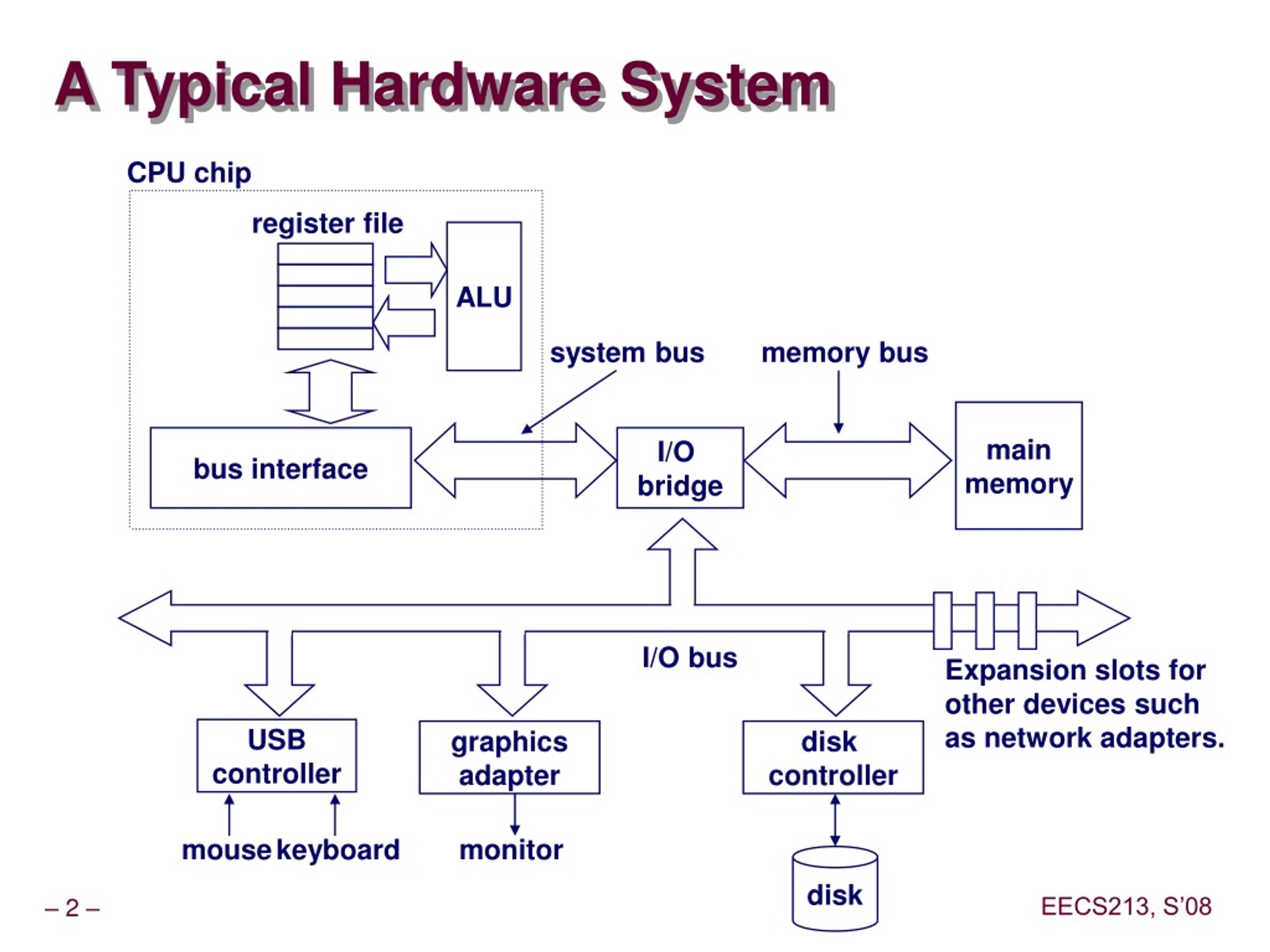 A Typical Hardware System

CPU chip

register file

ALU

system bus

memory bus

bus interface

I/O bridge

main memory

I/O bus

Expansion slots for other devices such as network adapters.

USB controller

graphics adapter

disk controller

mouse keyboard

monitor

disk

– 2 –

EECS213, S'08